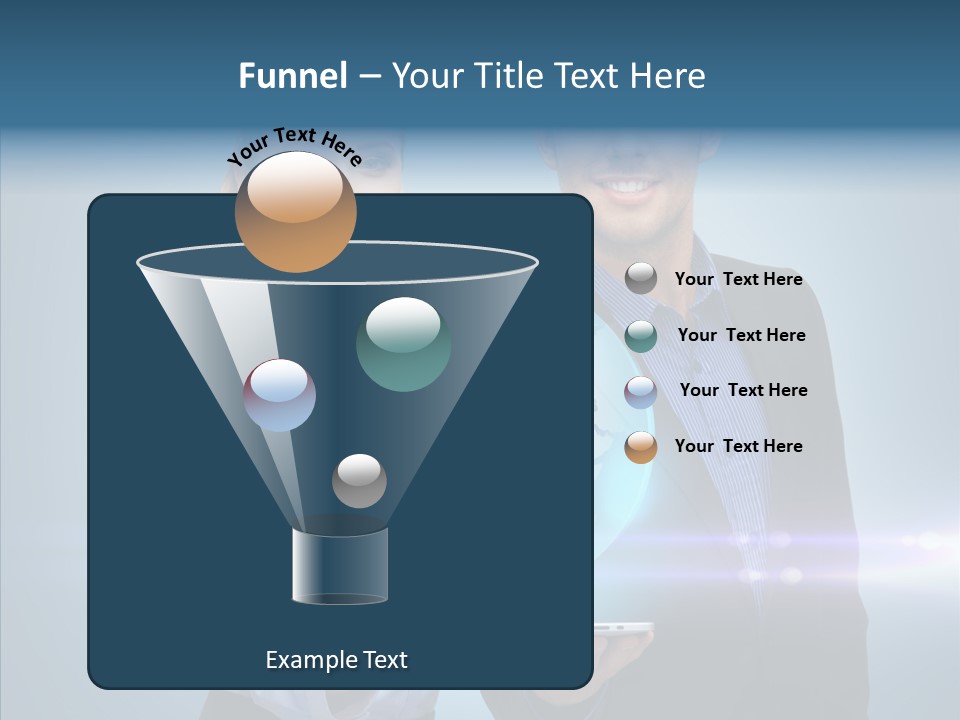 Funnel – Your Title Text Here

Your Text Here

Your Text Here

Your Text Here

Your Text Here

Your Text Here

Example Text